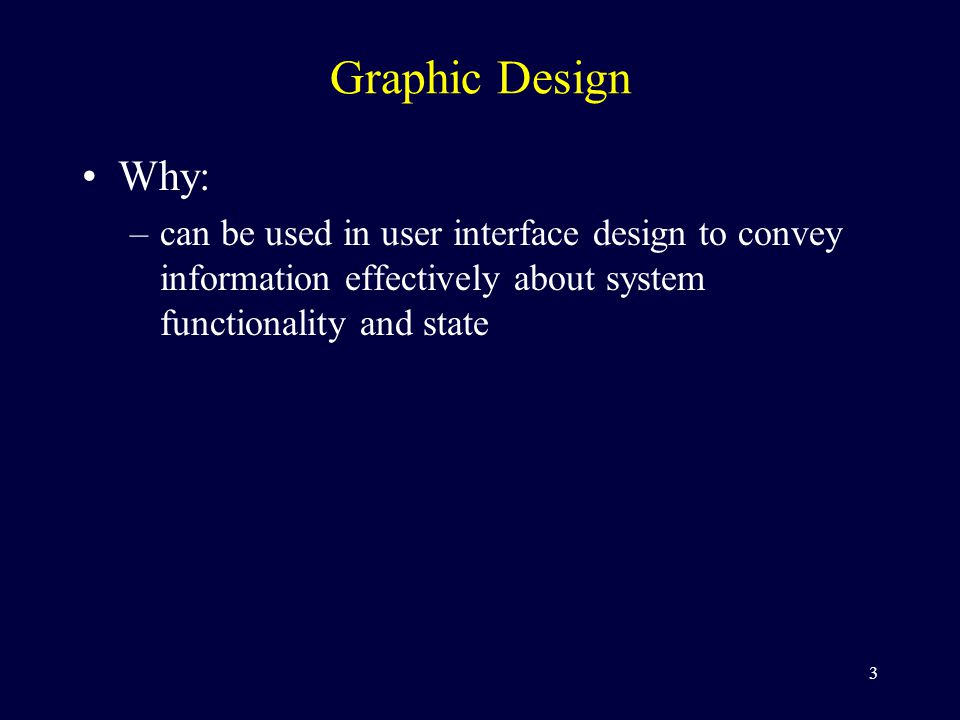 Graphic Design

• Why:
– can be used in user interface design to convey information effectively about system functionality and state

3